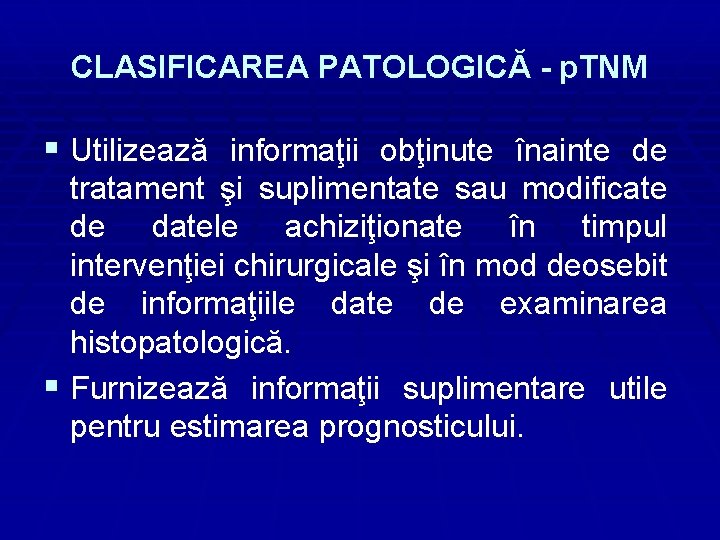 CLASIFICAREA PATOLOGICĂ - pTNM

▪ Utilizează informaţii obţinute înainte de tratament şi suplimentate sau modificate de datele achiziţionate în timpul intervenţiei chirurgicale şi în mod deosebit de informaţiile date de examinarea histopatologică.

▪ Furnizează informaţii suplimentare utile pentru estimarea prognosticului.